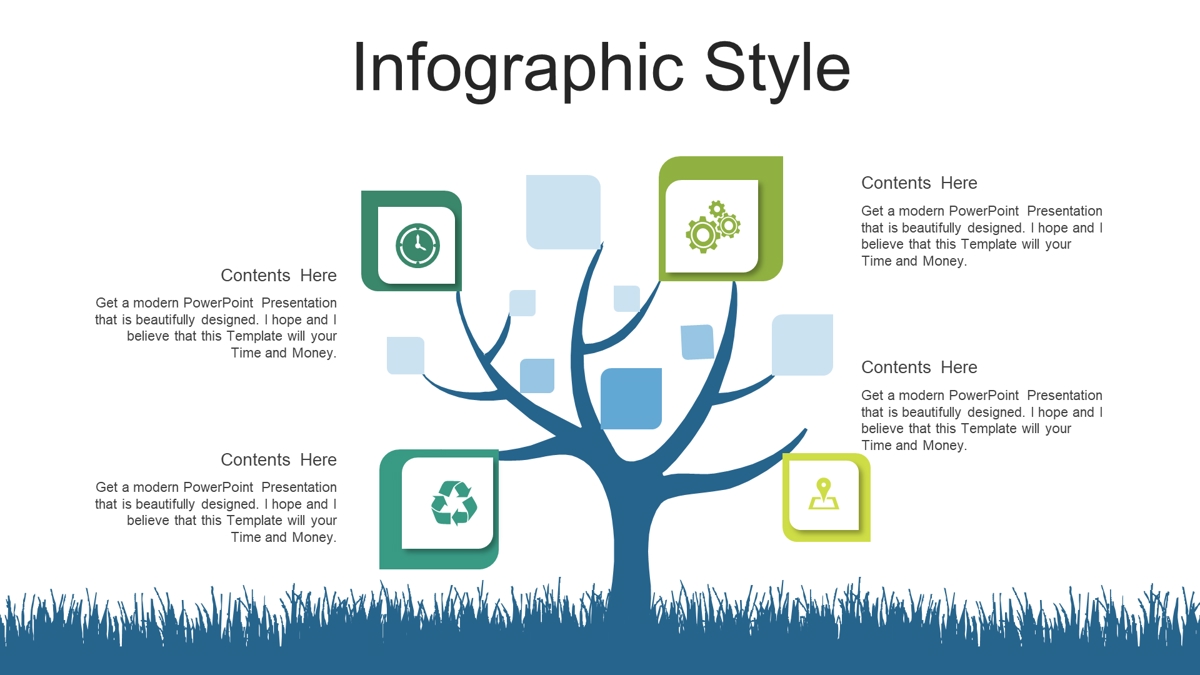 Infographic Style

Contents Here

Get a modern PowerPoint Presentation that is beautifully designed. I hope and I believe that this Template will your Time and Money.

Contents Here

Get a modern PowerPoint Presentation that is beautifully designed. I hope and I believe that this Template will your Time and Money.

Contents Here

Get a modern PowerPoint Presentation that is beautifully designed. I hope and I believe that this Template will your Time and Money.

Contents Here

Get a modern PowerPoint Presentation that is beautifully designed. I hope and I believe that this Template will your Time and Money.